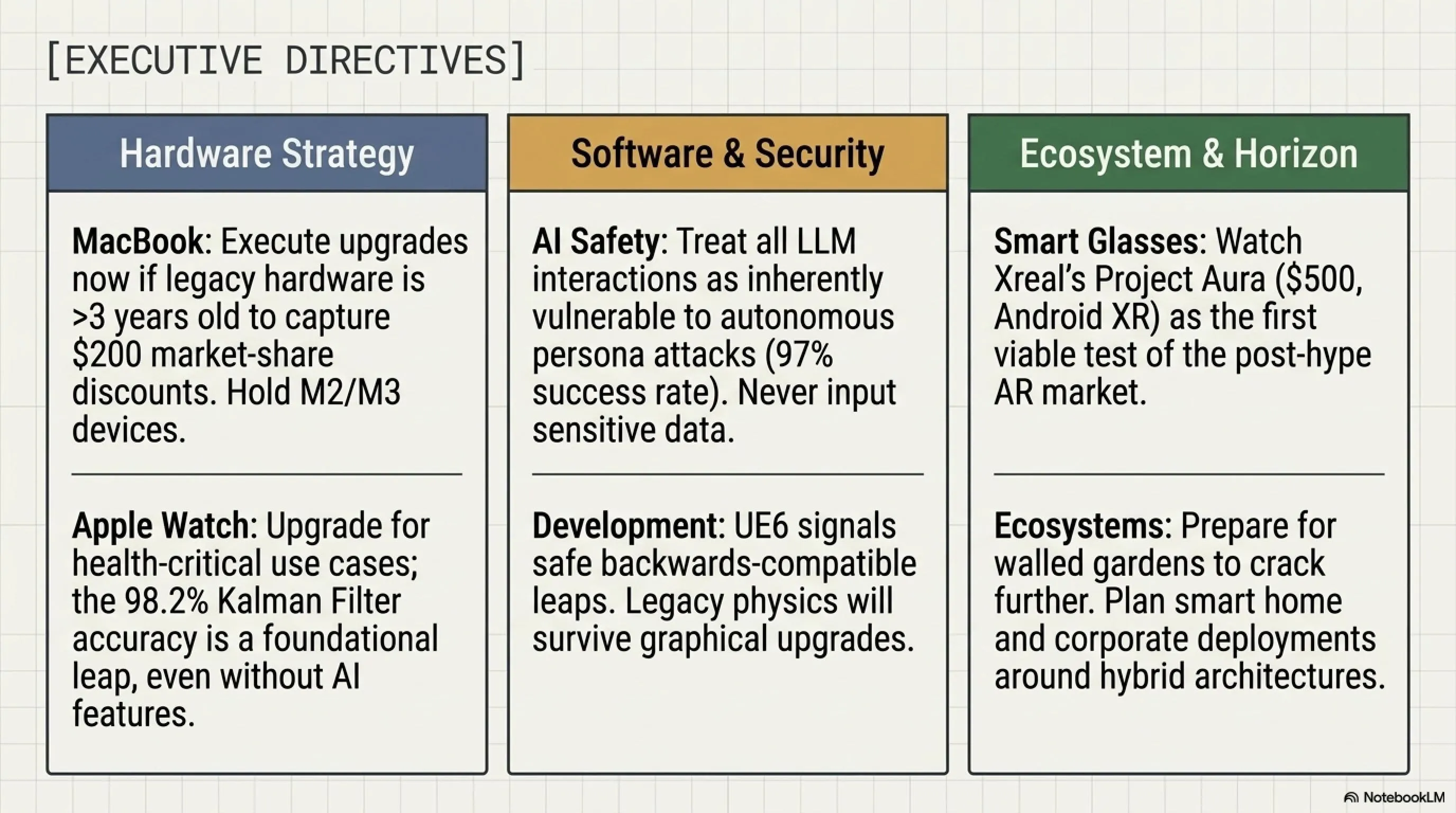 [EXECUTIVE DIRECTIVES]

Hardware Strategy

MacBook: Execute upgrades now if legacy hardware is >3 years old to capture $200 market-share discounts. Hold M2/M3 devices.

Apple Watch: Upgrade for health-critical use cases; the 98.2% Kalman Filter accuracy is a foundational leap, even without AI features.

Software & Security

AI Safety: Treat all LLM interactions as inherently vulnerable to autonomous persona attacks (97% success rate). Never input sensitive data.

Development: UE6 signals safe backwards-compatible leaps. Legacy physics will survive graphical upgrades.

Ecosystem & Horizon

Smart Glasses: Watch Xreal's Project Aura ($500, Android XR) as the first viable test of the post-hype AR market.

Ecosystems: Prepare for walled gardens to crack further. Plan smart home and corporate deployments around hybrid architectures.

NotebookLM